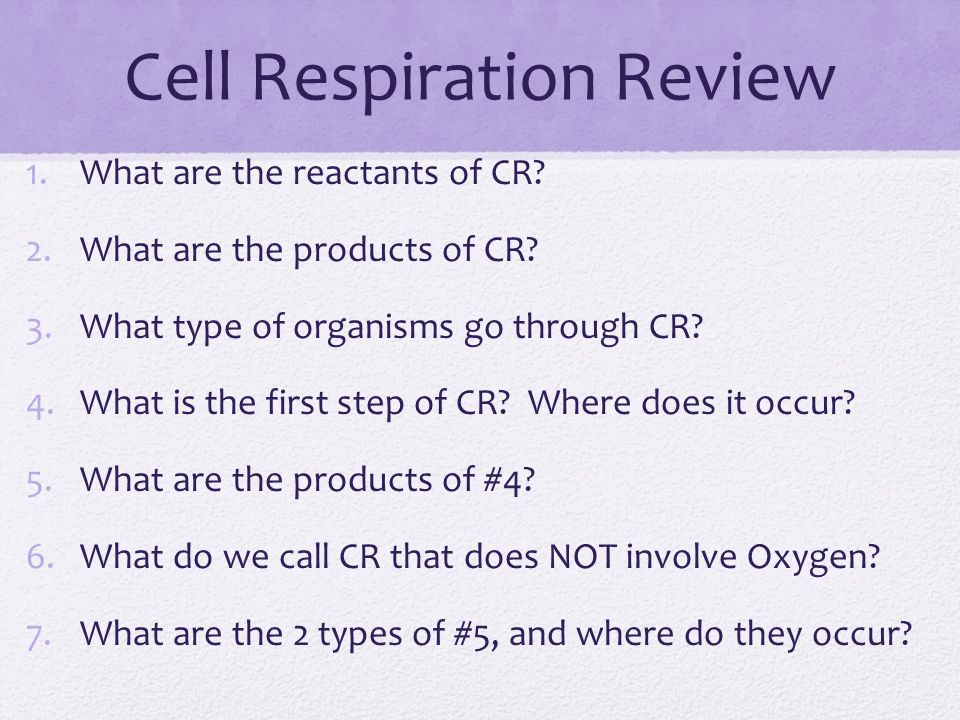 Cell Respiration Review

1. What are the reactants of CR?
2. What are the products of CR?
3. What type of organisms go through CR?
4. What is the first step of CR? Where does it occur?
5. What are the products of #4?
6. What do we call CR that does NOT involve Oxygen?
7. What are the 2 types of #5, and where do they occur?